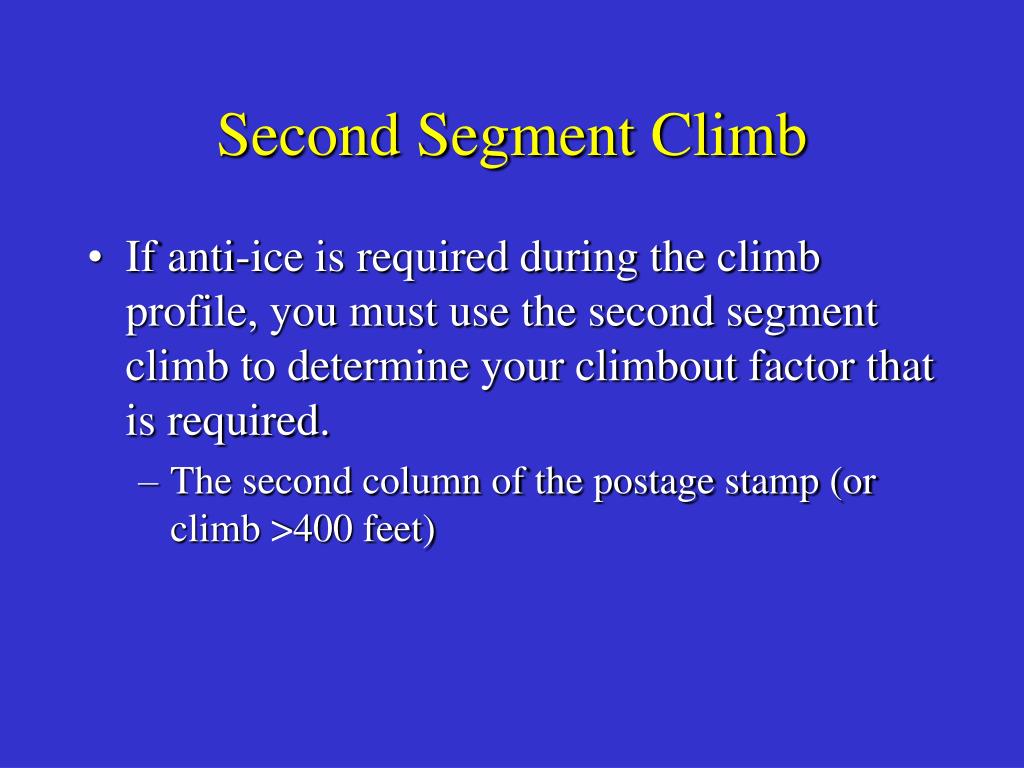 Second Segment Climb

• If anti-ice is required during the climb profile, you must use the second segment climb to determine your climbout factor that is required.

– The second column of the postage stamp (or climb >400 feet)